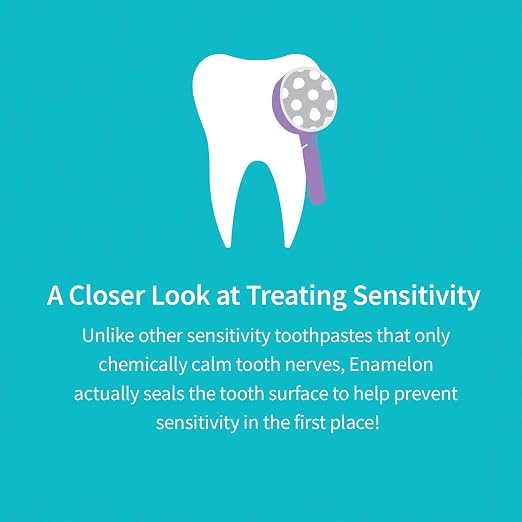 A Closer Look at Treating Sensitivity

Unlike other sensitivity toothpastes that only chemically calm tooth nerves, Enamelon actually seals the tooth surface to help prevent sensitivity in the first place!